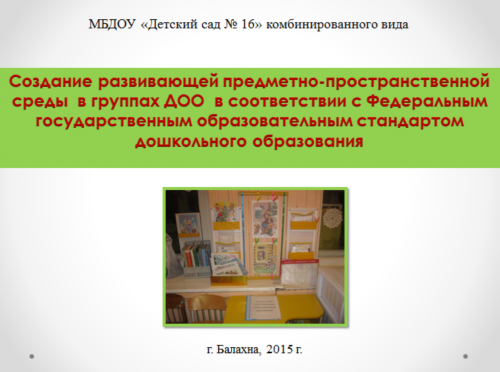 МБДОУ «Детский сад № 16» комбинированного вида

Создание развивающей предметно-пространственной среды в группах ДОО в соответствии с Федеральным государственным образовательным стандартом дошкольного образования

г. Балахна, 2015 г.